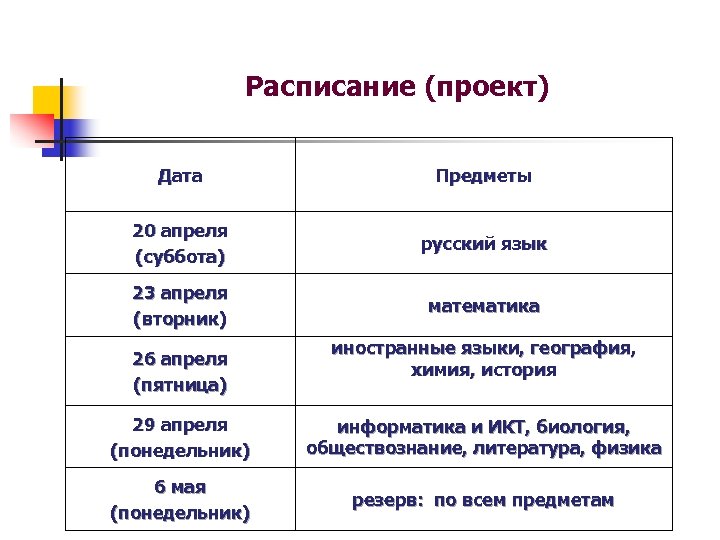 Расписание (проект)

| Дата | Предметы |
|---|---|
| 20 апреля (суббота) | русский язык |
| 23 апреля (вторник) | математика |
| 26 апреля (пятница) | иностранные языки, география, химия, история |
| 29 апреля (понедельник) | информатика и ИКТ, биология, обществознание, литература, физика |
| 6 мая (понедельник) | резерв: по всем предметам |